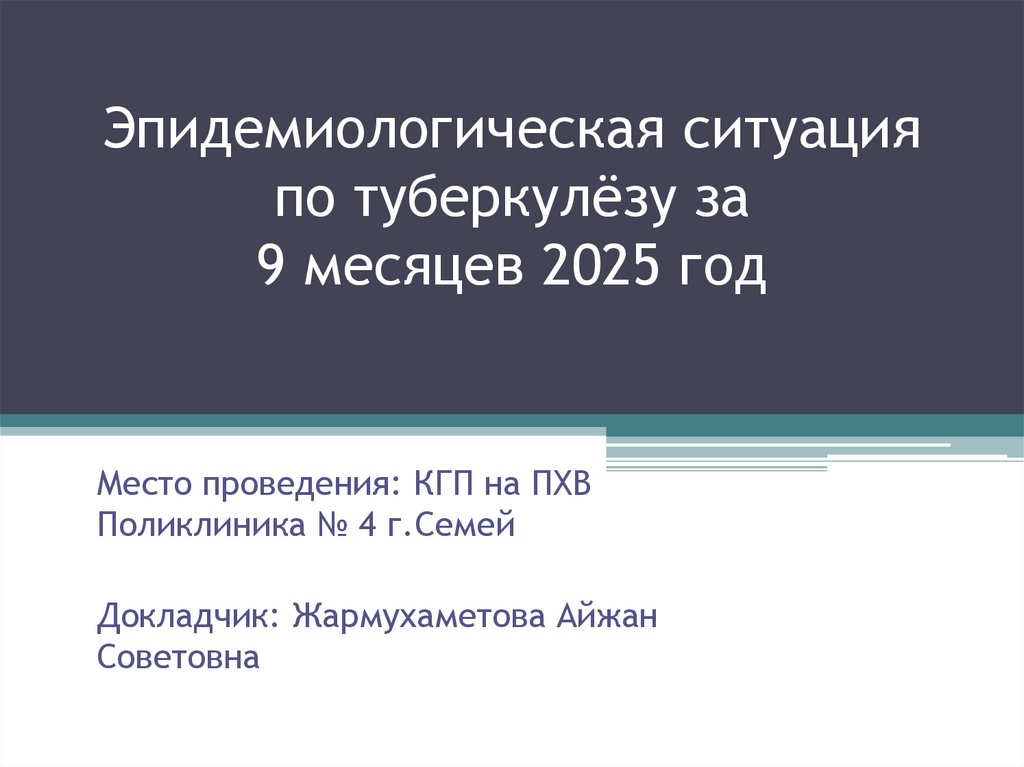 Эпидемиологическая ситуация по туберкулёзу за 9 месяцев 2025 год

Место проведения: КГП на ПХВ Поликлиника № 4 г.Семей

Докладчик: Жармухаметова Айжан Советовна